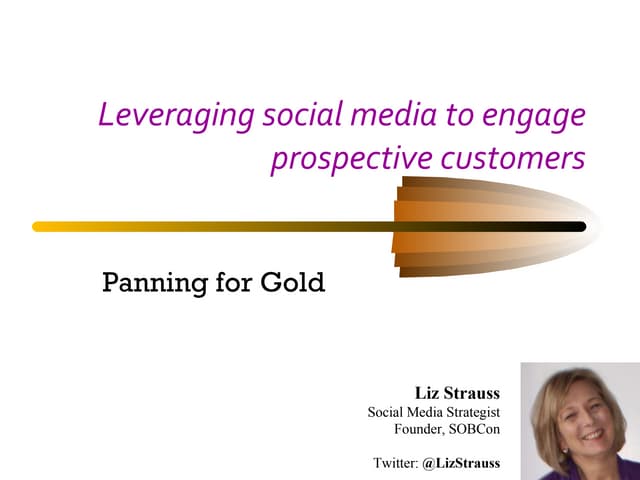 Leveraging social media to engage prospective customers

Panning for Gold

Liz Strauss
Social Media Strategist
Founder, SOBCon

Twitter: @LizStrauss